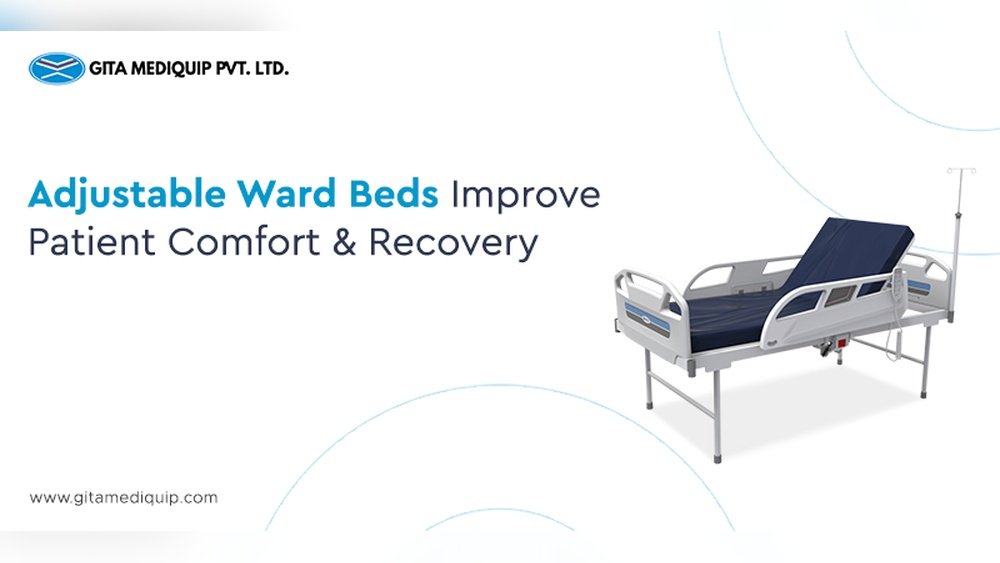 GITA MEDIQUIP PVT. LTD.

Adjustable Ward Beds Improve Patient Comfort & Recovery

www.gitamediquip.com